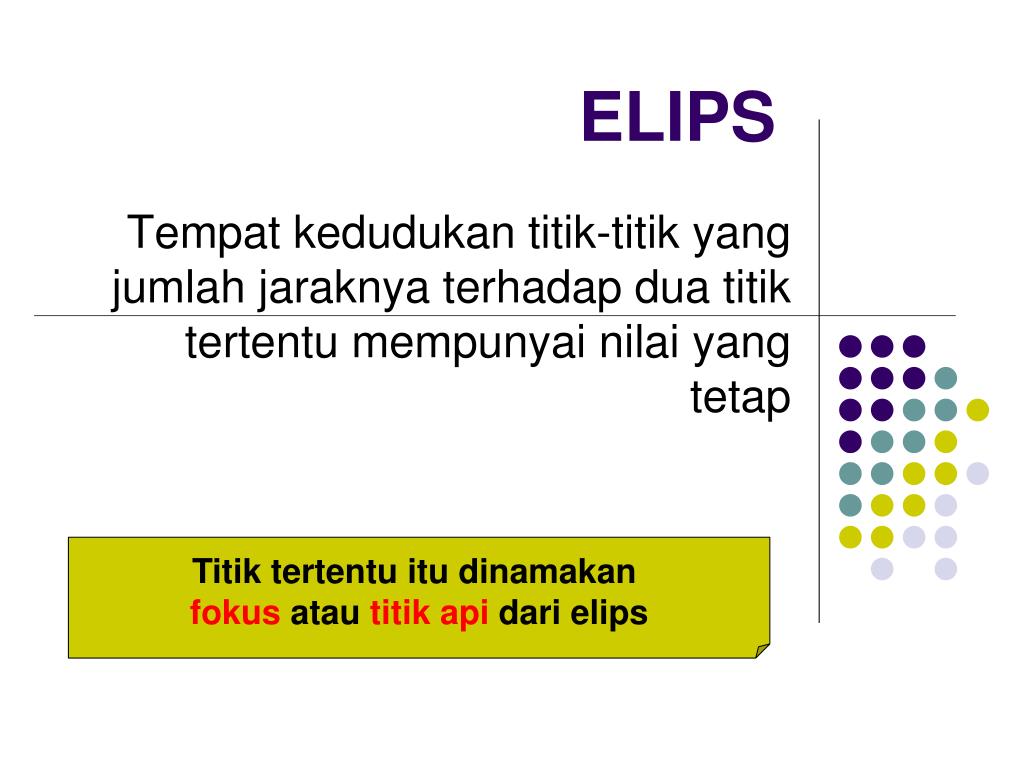 ELIPS

Tempat kedudukan titik-titik yang jumlah jaraknya terhadap dua titik tertentu mempunyai nilai yang tetap

Titik tertentu itu dinamakan fokus atau titik api dari elips